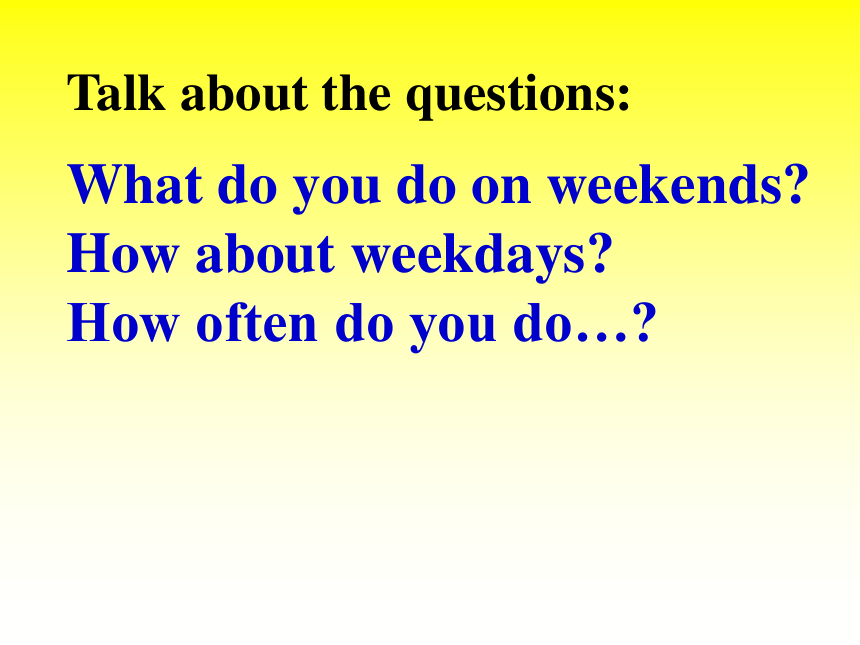 Talk about the questions:

What do you do on weekends?
How about weekdays?
How often do you do…?